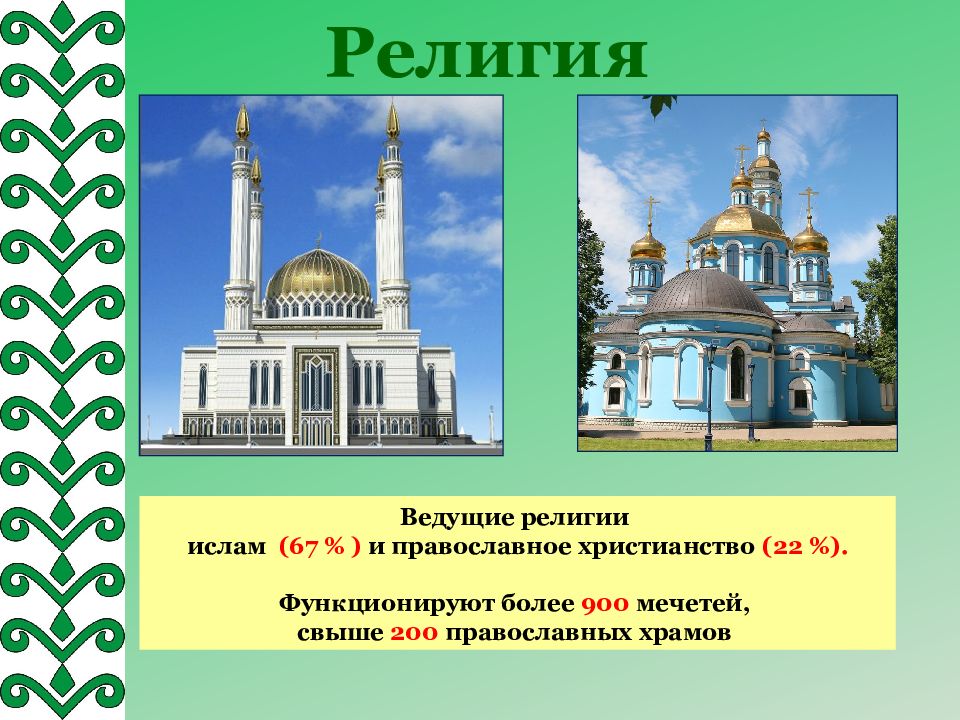 Религия

Ведущие религии
ислам (67 % ) и православное христианство (22 %).

Функционируют более 900 мечетей,
свыше 200 православных храмов